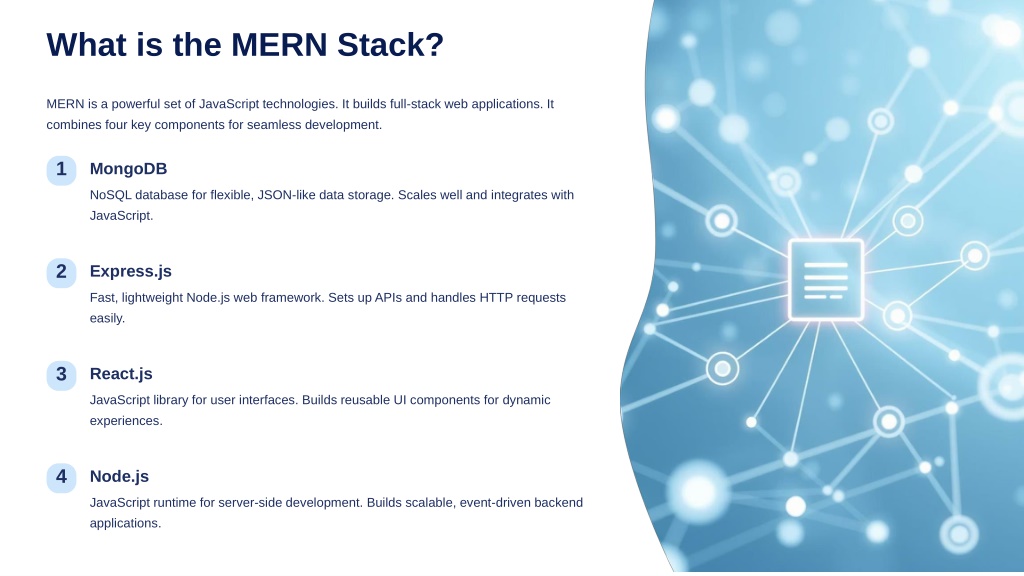 What is the MERN Stack?

MERN is a powerful set of JavaScript technologies. It builds full-stack web applications. It combines four key components for seamless development.

1
MongoDB
NoSQL database for flexible, JSON-like data storage. Scales well and integrates with JavaScript.

2
Express.js
Fast, lightweight Node.js web framework. Sets up APIs and handles HTTP requests easily.

3
React.js
JavaScript library for user interfaces. Builds reusable UI components for dynamic experiences.

4
Node.js
JavaScript runtime for server-side development. Builds scalable, event-driven backend applications.